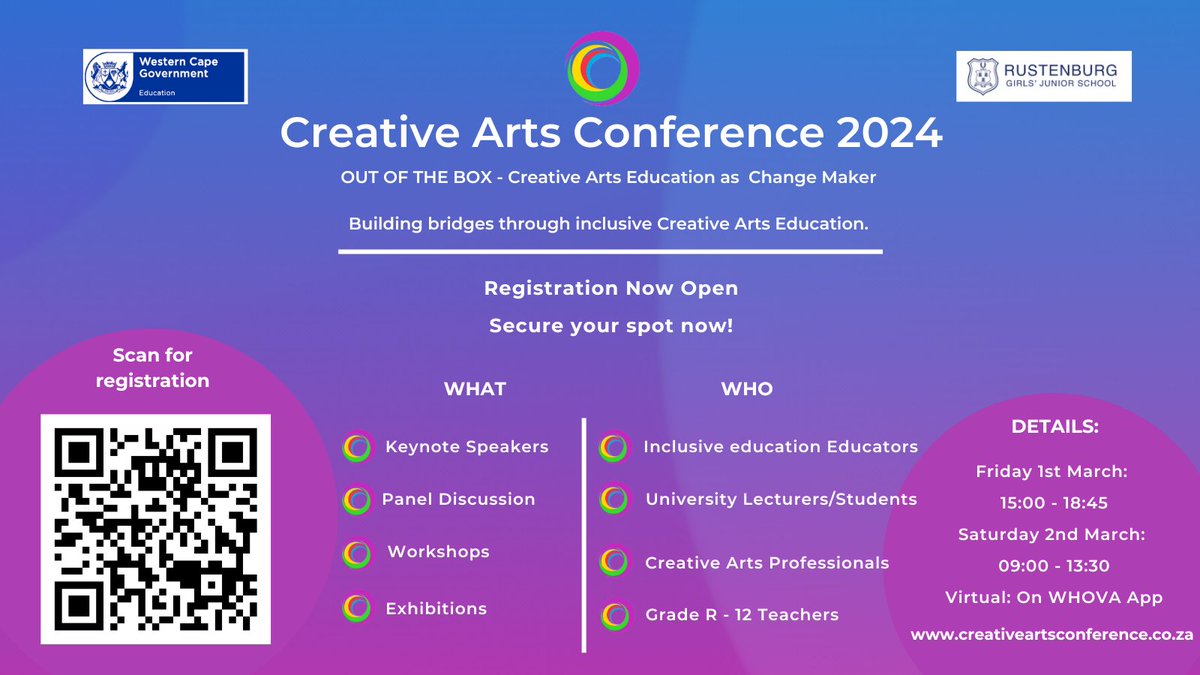 Western Cape Government
Education

RUSTENBURG
GIRLS' JUNIOR SCHOOL

Creative Arts Conference 2024

OUT OF THE BOX - Creative Arts Education as Change Maker

Building bridges through inclusive Creative Arts Education.

Registration Now Open

Secure your spot now!

Scan for registration

WHAT

Keynote Speakers

Panel Discussion

Workshops

Exhibitions

WHO

Inclusive education Educators

University Lecturers/Students

Creative Arts Professionals

Grade R - 12 Teachers

DETAILS:

Friday 1st March:
15:00 - 18:45

Saturday 2nd March:
09:00 - 13:30

Virtual: On WHOVA App

www.creativeartsconference.co.za